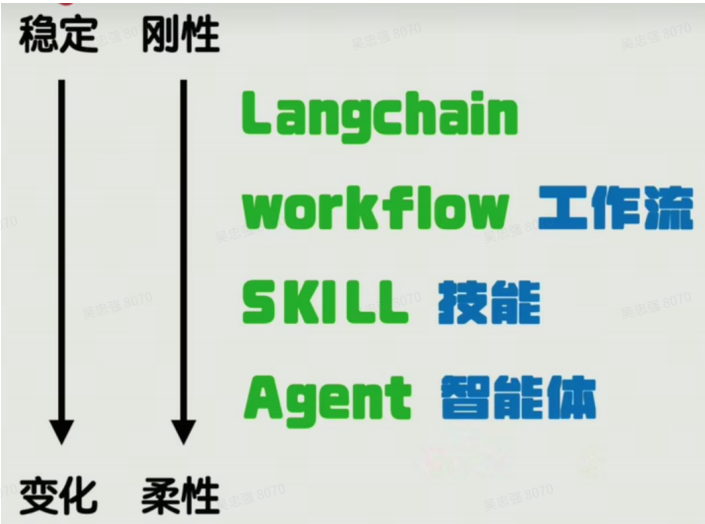 稳定 刚性

Langchain

workflow 工作流

SKILL 技能

Agent 智能体

变化 柔性

吴忠强 8070